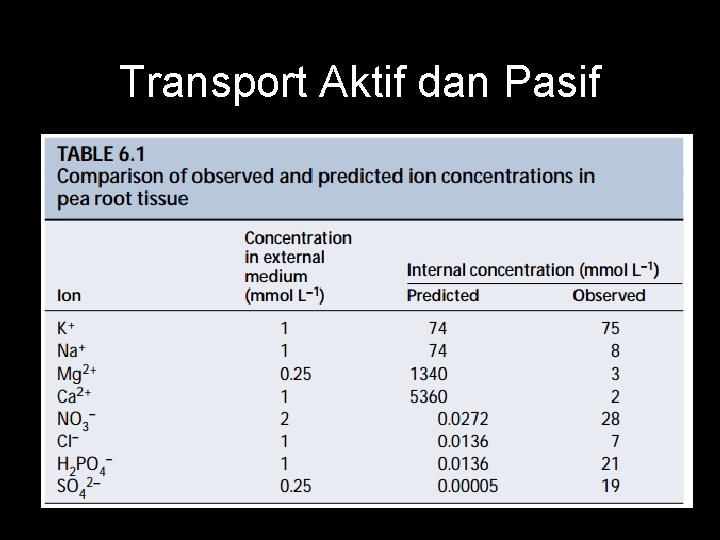 Transport Aktif dan Pasif

TABLE 6.1
Comparison of observed and predicted ion concentrations in pea root tissue

| Ion | Concentration in external medium (mmol $L^{-1}$) | Internal concentration (mmol $L^{-1}$) Predicted | Internal concentration (mmol $L^{-1}$) Observed |
|---|---|---|---|
| $K^+$ | 1 | 74 | 75 |
| $Na^+$ | 1 | 74 | 8 |
| $Mg^{2+}$ | 0.25 | 1340 | 3 |
| $Ca^{2+}$ | 1 | 5360 | 2 |
| $NO_3^-$ | 2 | 0.0272 | 28 |
| $Cl^-$ | 1 | 0.0136 | 7 |
| $H_2PO_4^-$ | 1 | 0.0136 | 21 |
| $SO_4^{2-}$ | 0.25 | 0.00005 | 19 |